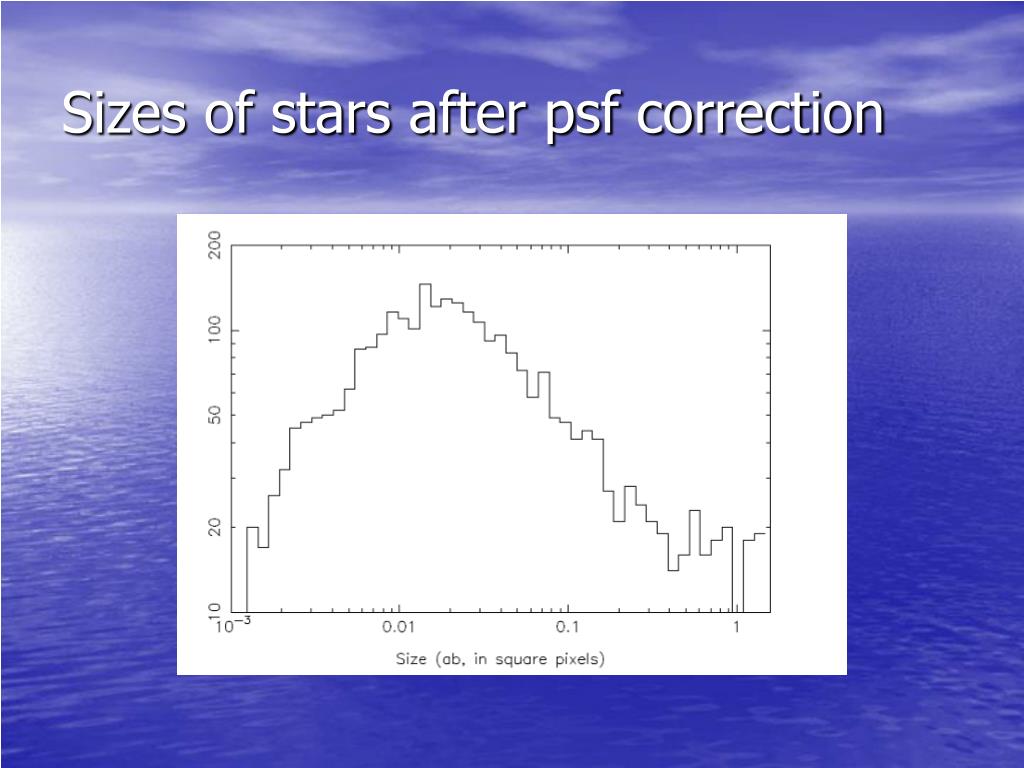 Sizes of stars after psf correction

200
100
50
20
10

$10^{-3}$
0.01
0.1
1

Size (ab, in square pixels)